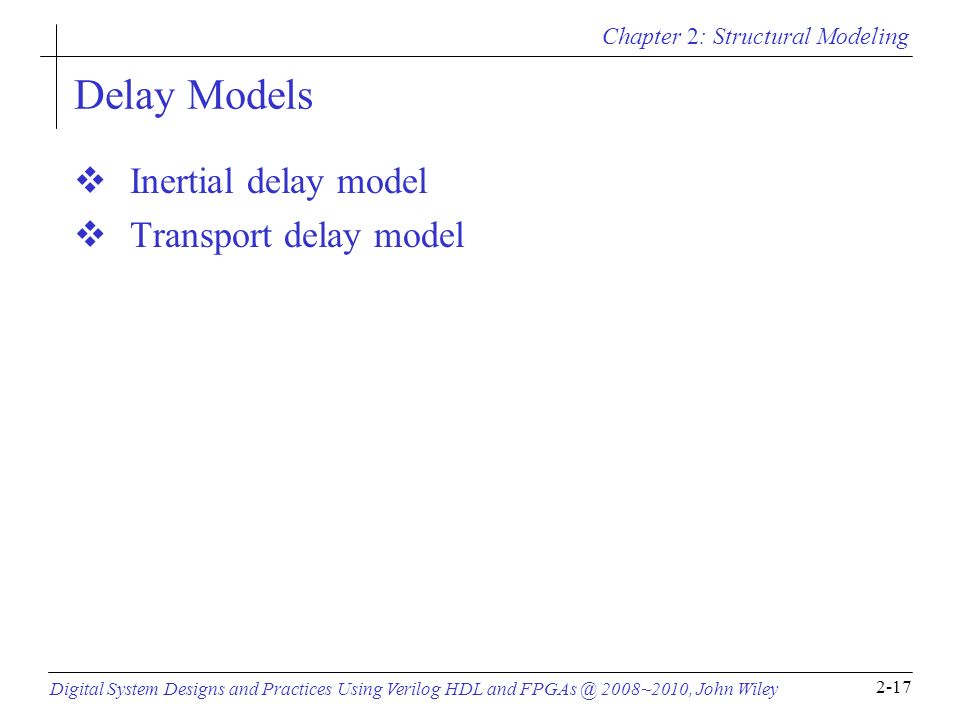 Chapter 2: Structural Modeling

Delay Models

❖ Inertial delay model
❖ Transport delay model

Digital System Designs and Practices Using Verilog HDL and FPGAs @ 2008~2010, John Wiley

2-17